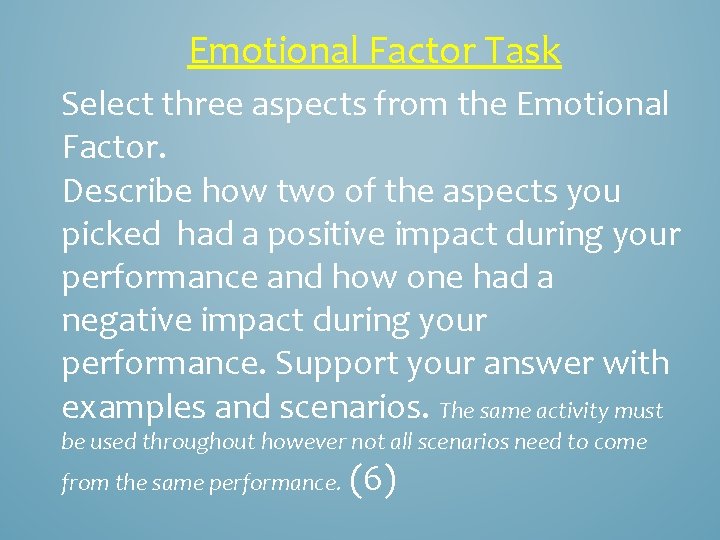 Emotional Factor Task

Select three aspects from the Emotional Factor.

Describe how two of the aspects you picked  had a positive impact during your performance and how one had a negative impact during your performance. Support your answer with examples and scenarios. The same activity must be used throughout however not all scenarios need to come from the same performance. (6)